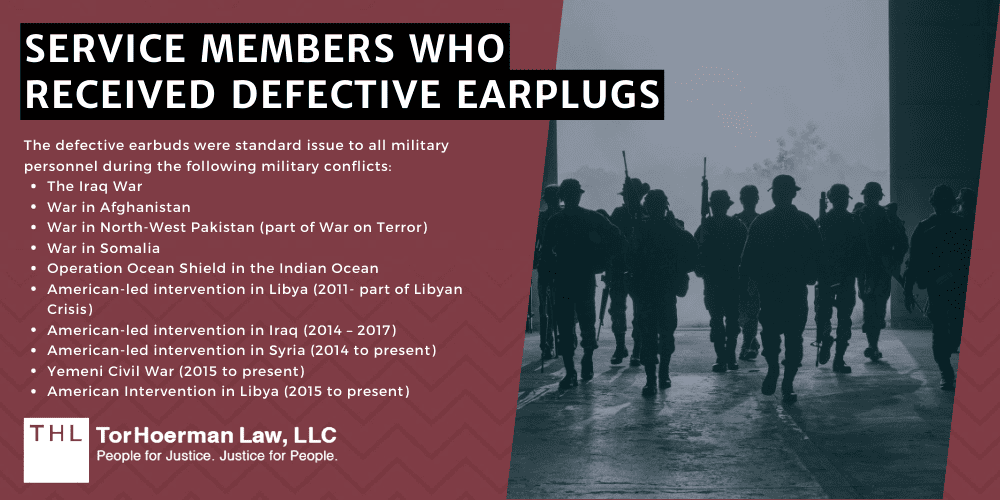 SERVICE MEMBERS WHO RECEIVED DEFECTIVE EARPLUGS

The defective earbuds were standard issue to all military personnel during the following military conflicts:

- The Iraq War
- War in Afghanistan
- War in North-West Pakistan (part of War on Terror)
- War in Somalia
- Operation Ocean Shield in the Indian Ocean
- American-led intervention in Libya (2011- part of Libyan Crisis)
- American-led intervention in Iraq (2014 – 2017)
- American-led intervention in Syria (2014 to present)
- Yemeni Civil War (2015 to present)
- American Intervention in Libya (2015 to present)

THL TorHoerman Law, LLC
People for Justice. Justice for People.